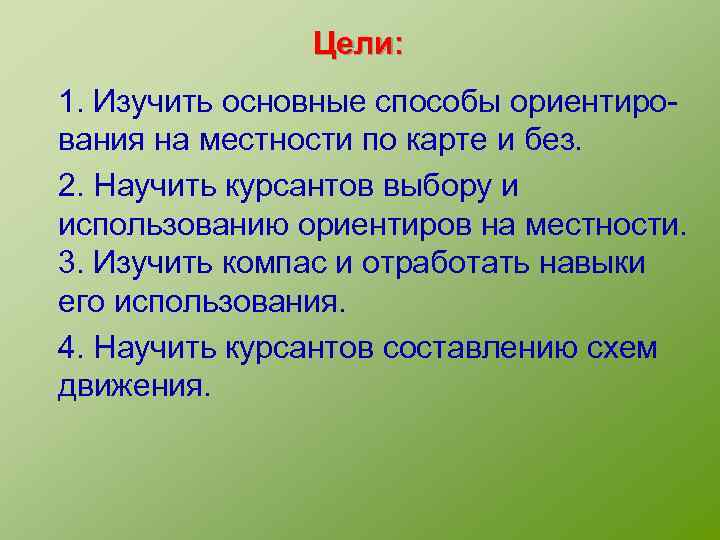 Цели:

1. Изучить основные способы ориентирования на местности по карте и без.

2. Научить курсантов выбору и использованию ориентиров на местности.

3. Изучить компас и отработать навыки его использования.

4. Научить курсантов составлению схем движения.